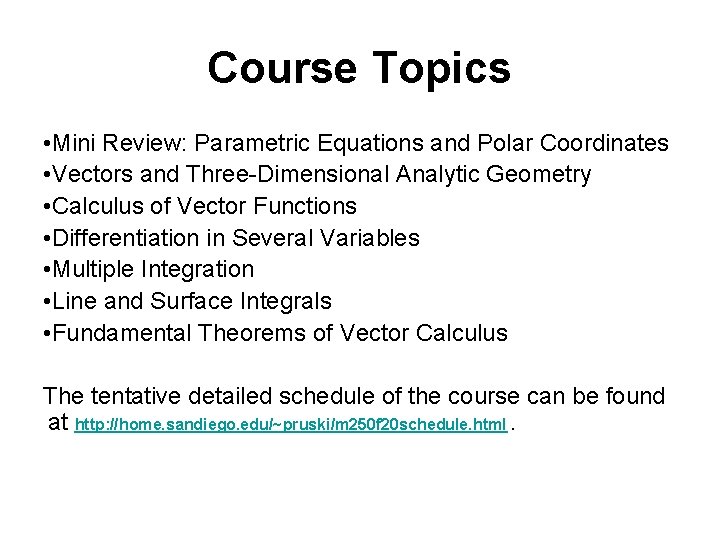 Course Topics

•Mini Review: Parametric Equations and Polar Coordinates
•Vectors and Three-Dimensional Analytic Geometry
•Calculus of Vector Functions
•Differentiation in Several Variables
•Multiple Integration
•Line and Surface Integrals
•Fundamental Theorems of Vector Calculus

The tentative detailed schedule of the course can be found at http://home.sandiego.edu/~pruski/m250f20schedule.html .